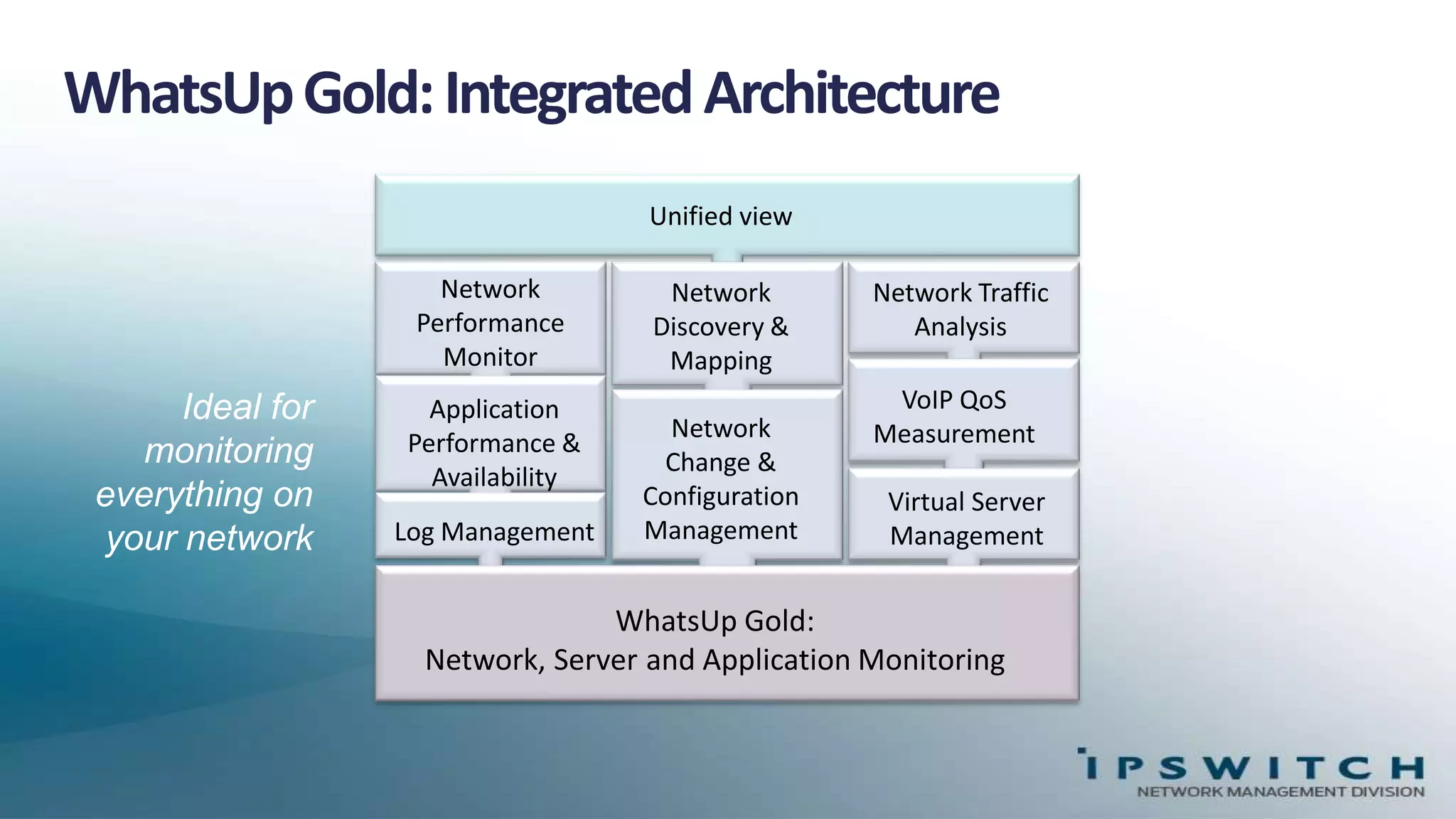 WhatsUp Gold: Integrated Architecture

Ideal for monitoring everything on your network

Unified view

Network Performance Monitor

Application Performance & Availability

Log Management

Network Discovery & Mapping

Network Change & Configuration Management

Network Traffic Analysis

VoIP QoS Measurement

Virtual Server Management

WhatsUp Gold:
Network, Server and Application Monitoring

IPSWITCH
NETWORK MANAGEMENT DIVISION